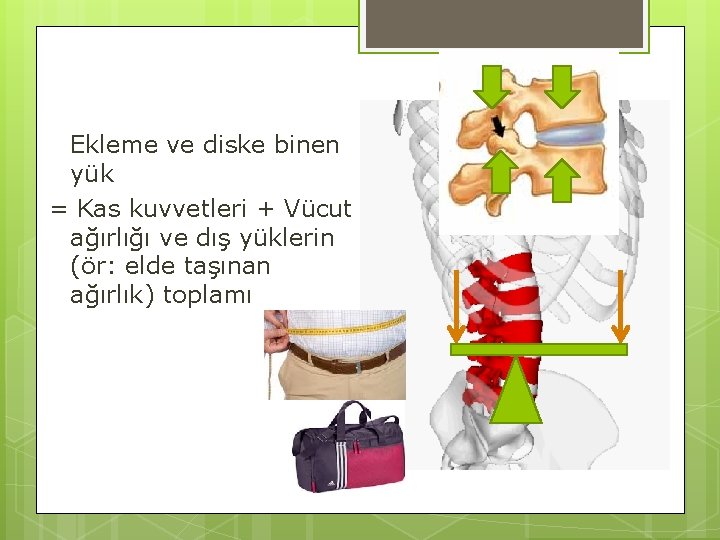 Ekleme ve diske binen yük
= Kas kuvvetleri + Vücut ağırlığı ve dış yüklerin (ör: elde taşınan ağırlık) toplamı